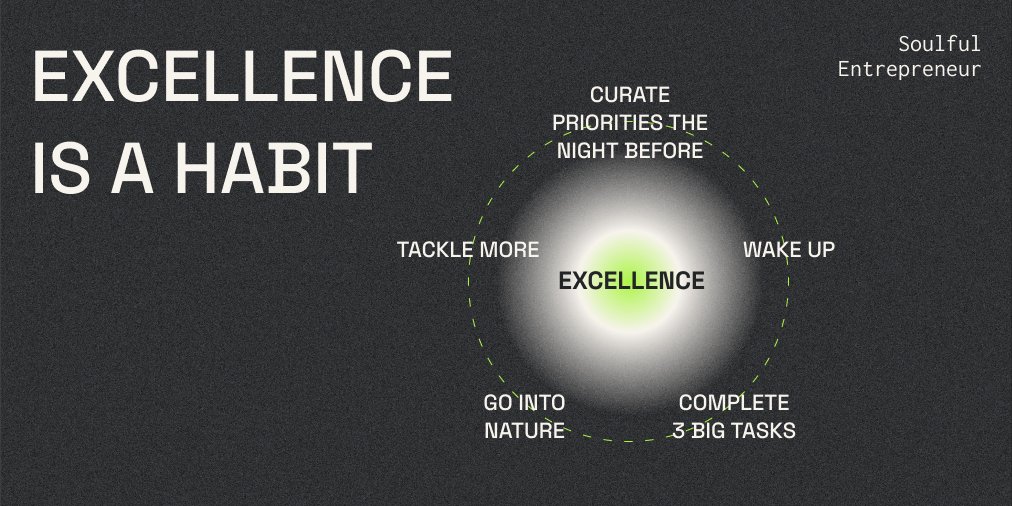 EXCELLENCE IS A HABIT

Soulful Entrepreneur

CURATE PRIORITIES THE NIGHT BEFORE

WAKE UP

COMPLETE 3 BIG TASKS

GO INTO NATURE

TACKLE MORE

EXCELLENCE